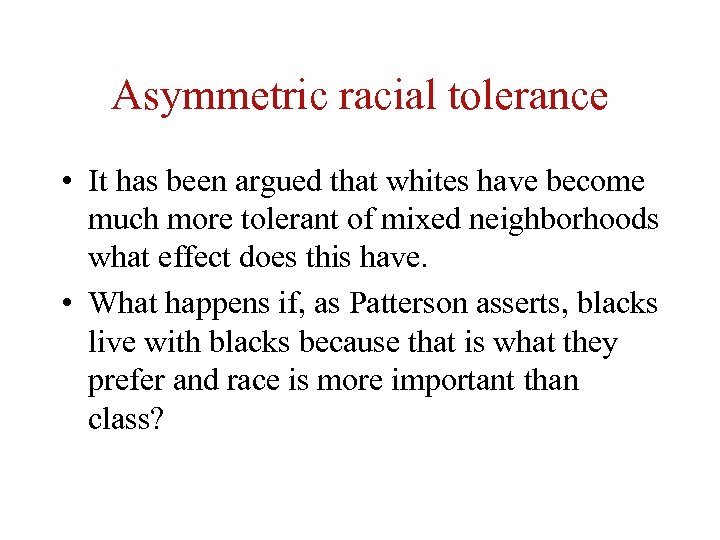 Asymmetric racial tolerance

• It has been argued that whites have become much more tolerant of mixed neighborhoods what effect does this have.

• What happens if, as Patterson asserts, blacks live with blacks because that is what they prefer and race is more important than class?